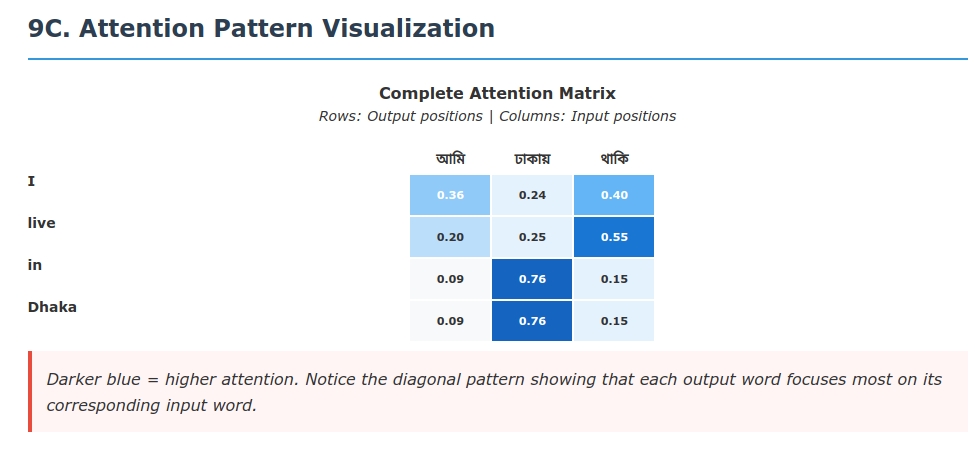 9C. Attention Pattern Visualization

Complete Attention Matrix

Rows: Output positions | Columns: Input positions

| | আমি | ঢাকায় | থাকি |
|---|---|---|---|
| I | 0.36 | 0.24 | 0.40 |
| live | 0.20 | 0.25 | 0.55 |
| in | 0.09 | 0.76 | 0.15 |
| Dhaka | 0.09 | 0.76 | 0.15 |

Darker blue = higher attention. Notice the diagonal pattern showing that each output word focuses most on its corresponding input word.